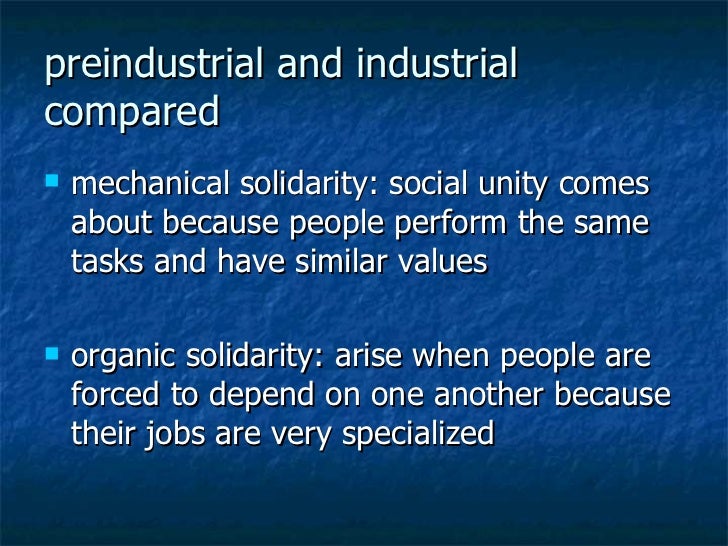 preindustrial and industrial compared

▪ mechanical solidarity: social unity comes about because people perform the same tasks and have similar values

▪ organic solidarity: arise when people are forced to depend on one another because their jobs are very specialized